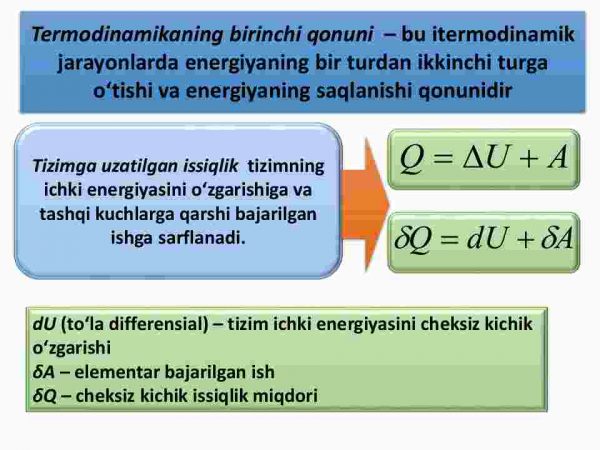 Termodinamikaning birinchi qonuni – bu itermodinamik jarayonlarda energiyaning bir turdan ikkinchi turga o‘tishi va energiyaning saqlanishi qonunidir

Tizimga uzatilgan issiqlik tizimning ichki energiyasini o‘zgarishiga va tashqi kuchlarga qarshi bajarilgan ishga sarflanadi.

$Q = \Delta U + A$

$\delta Q = dU + \delta A$

dU (to‘la differensial) – tizim ichki energiyasini cheksiz kichik o‘zgarishi
δA – elementar bajarilgan ish
δQ – cheksiz kichik issiqlik miqdori